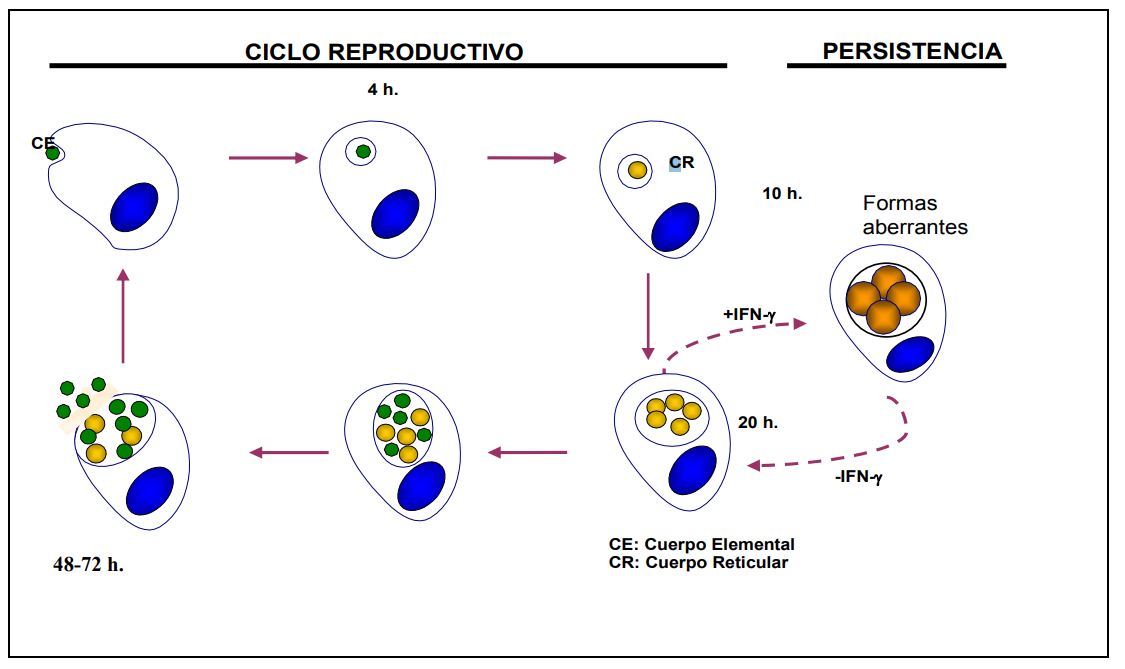 CICLO REPRODUCTIVO

PERSISTENCIA

4 h.

CE

CR

10 h.

Formas aberrantes

+IFN-γ

20 h.

-IFN-γ

48-72 h.

CE: Cuerpo Elemental
CR: Cuerpo Reticular